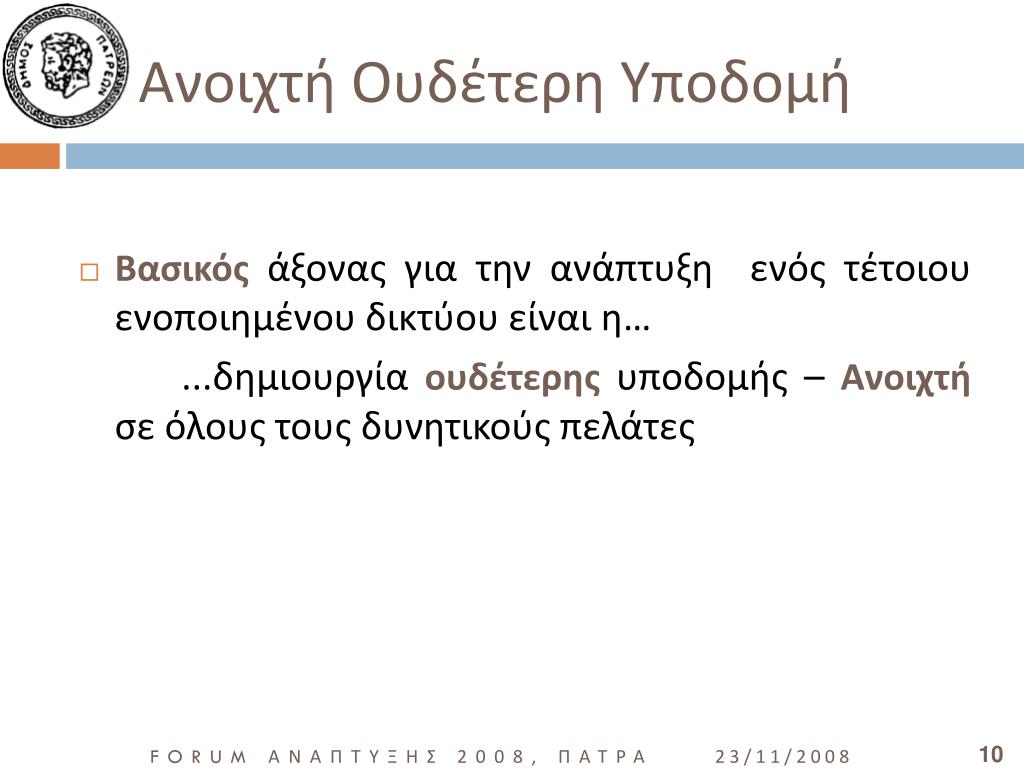 ΔΗΜΟΣ ΠΑΤΡΕΩΝ

Ανοιχτή Ουδέτερη Υποδομή

□ Βασικός άξονας για την ανάπτυξη ενός τέτοιου ενοποιημένου δικτύου είναι η…

...δημιουργία ουδέτερης υποδομής – Ανοιχτή σε όλους τους δυνητικούς πελάτες

FORUM ΑΝΑΠΤΥΞΗΣ 2008, ΠΑΤΡΑ 23/11/2008

10